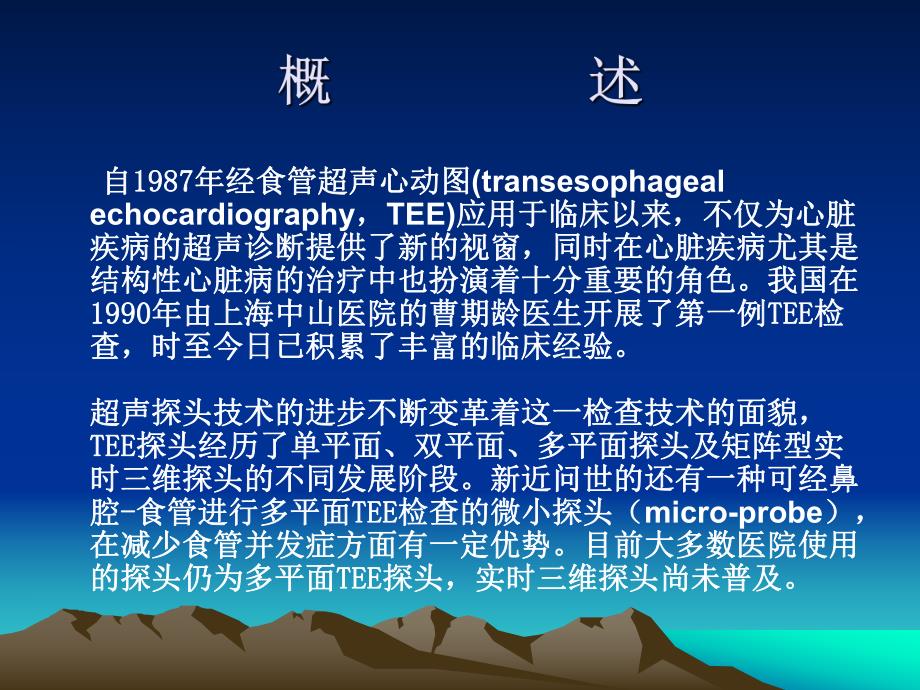 概　　述

自1987年经食管超声心动图(transesophageal echocardiography，TEE)应用于临床以来，不仅为心脏疾病的超声诊断提供了新的视窗，同时在心脏疾病尤其是结构性心脏病的治疗中也扮演着十分重要的角色。我国在1990年由上海中山医院的曹期龄医生开展了第一例TEE检查，时至今日已积累了丰富的临床经验。

超声探头技术的进步不断变革着这一检查技术的面貌，TEE探头经历了单平面、双平面、多平面探头及矩阵型实时三维探头的不同发展阶段。新近问世的还有一种可经鼻腔-食管进行多平面TEE检查的微小探头（micro-probe），在减少食管并发症方面有一定优势。目前大多数医院使用的探头仍为多平面TEE探头，实时三维探头尚未普及。